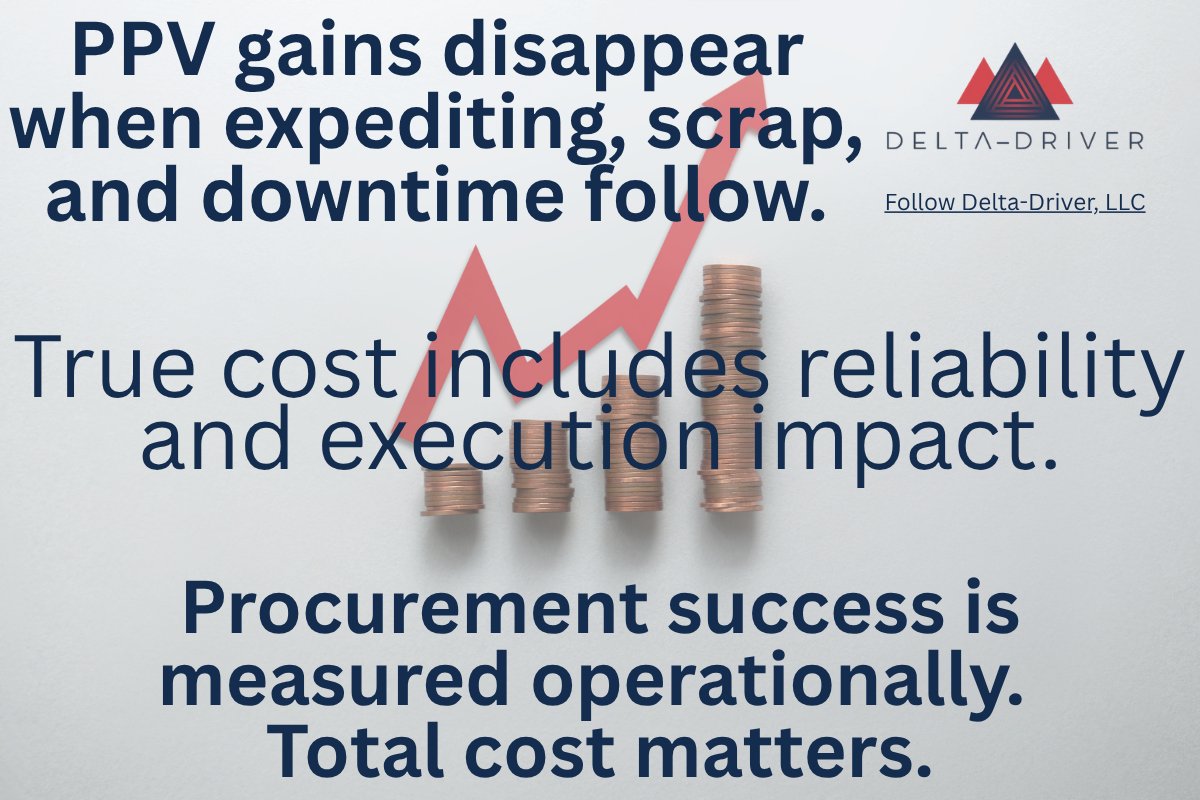 PPV gains disappear when expediting, scrap, and downtime follow.

DELTA-DRIVER

Follow Delta-Driver, LLC

True cost includes reliability and execution impact.

Procurement success is measured operationally. Total cost matters.